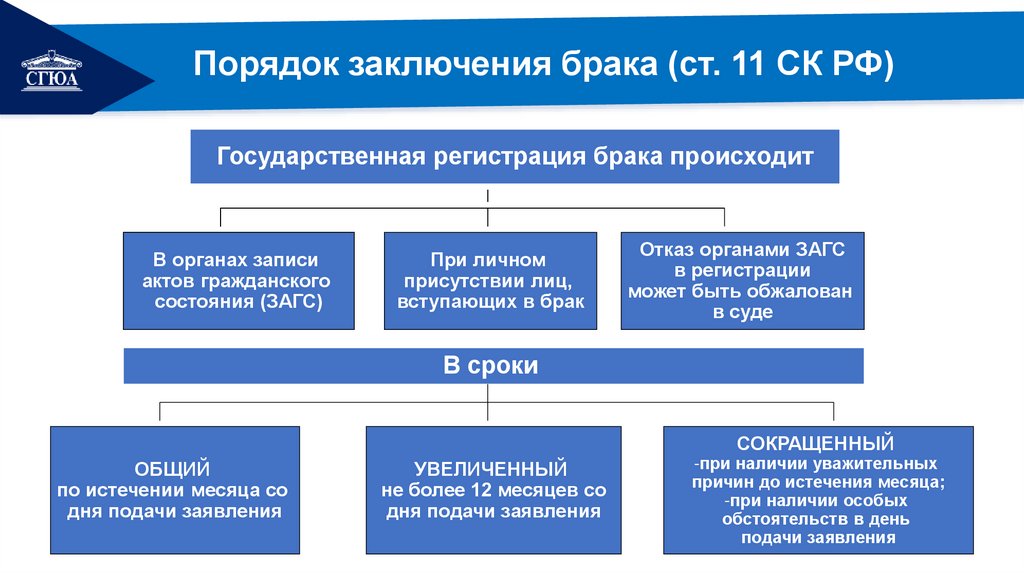 СГЮА

Порядок заключения брака (ст. 11 СК РФ)

Государственная регистрация брака происходит

В органах записи актов гражданского состояния (ЗАГС)

При личном присутствии лиц, вступающих в брак

Отказ органами ЗАГС в регистрации может быть обжалован в суде

В сроки

ОБЩИЙ
по истечении месяца со дня подачи заявления

УВЕЛИЧЕННЫЙ
не более 12 месяцев со дня подачи заявления

СОКРАЩЕННЫЙ
-при наличии уважительных причин до истечения месяца;
-при наличии особых обстоятельств в день подачи заявления